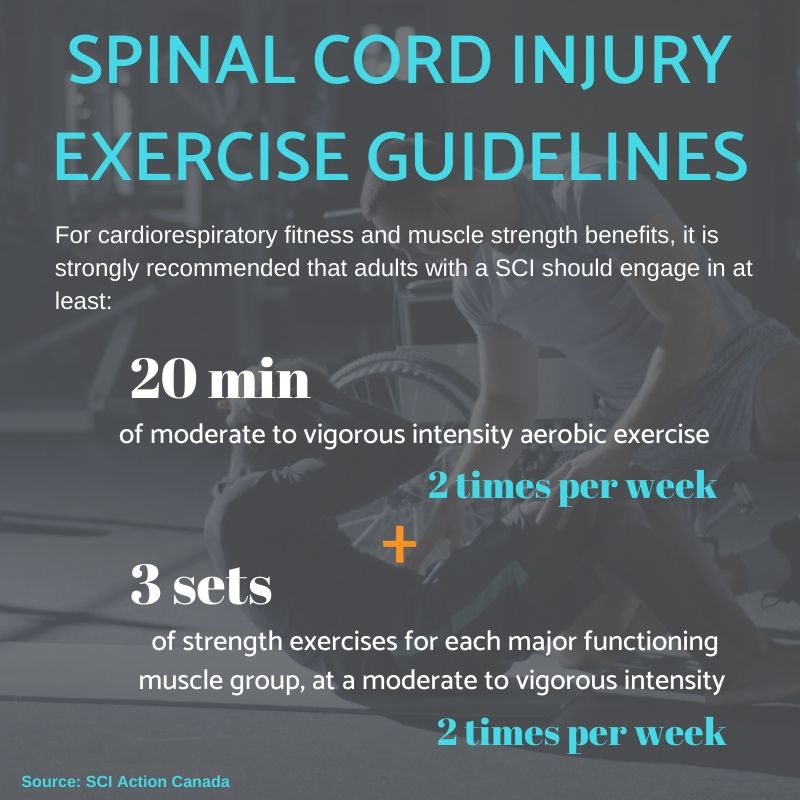 SPINAL CORD INJURY EXERCISE GUIDELINES

For cardiorespiratory fitness and muscle strength benefits, it is strongly recommended that adults with a SCI should engage in at least:

20 min

of moderate to vigorous intensity aerobic exercise

2 times per week

+

3 sets

of strength exercises for each major functioning muscle group, at a moderate to vigorous intensity

2 times per week

Source: SCI Action Canada